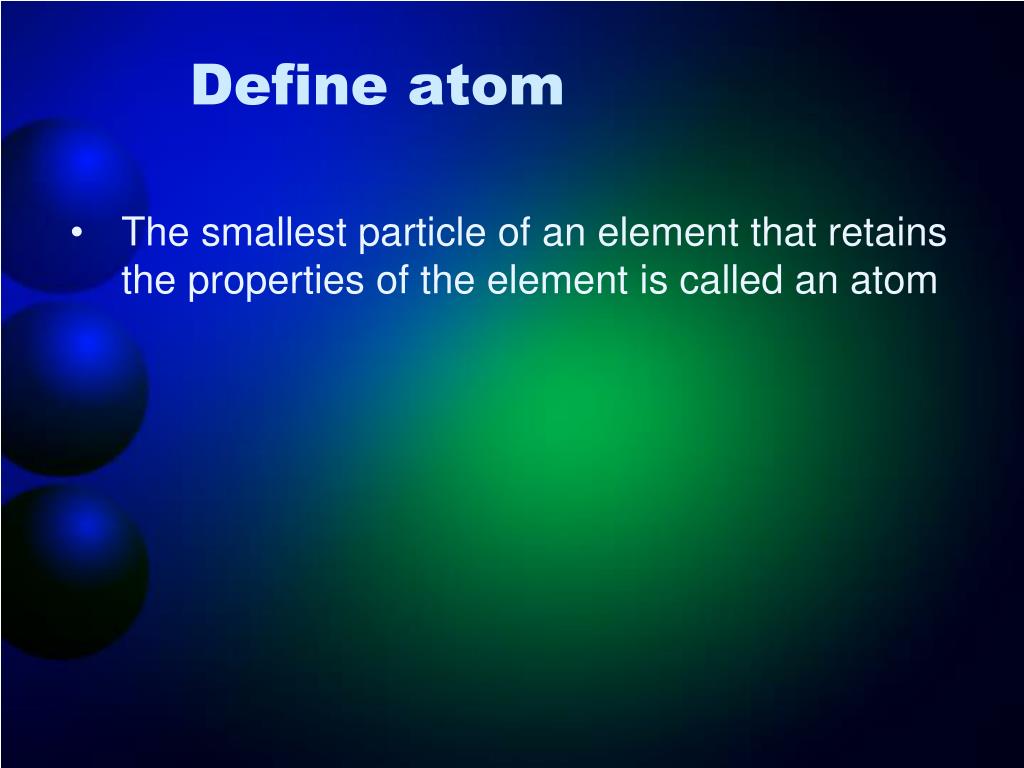 Define atom

• The smallest particle of an element that retains the properties of the element is called an atom